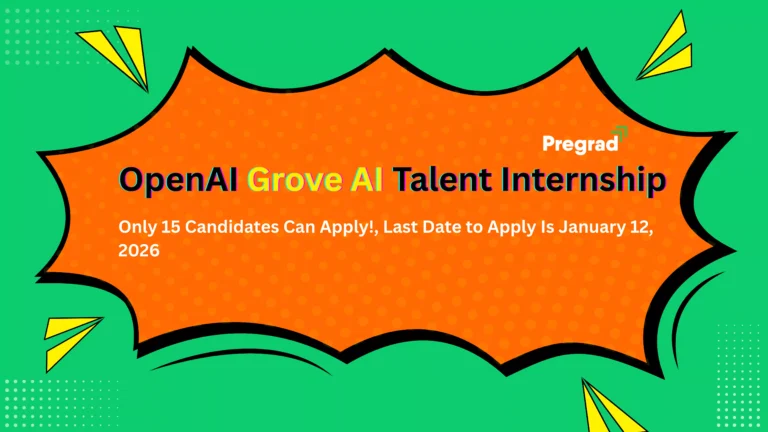 Pregrad

OpenAI Grove AI Talent Internship

Only 15 Candidates Can Apply!, Last Date to Apply Is January 12, 2026